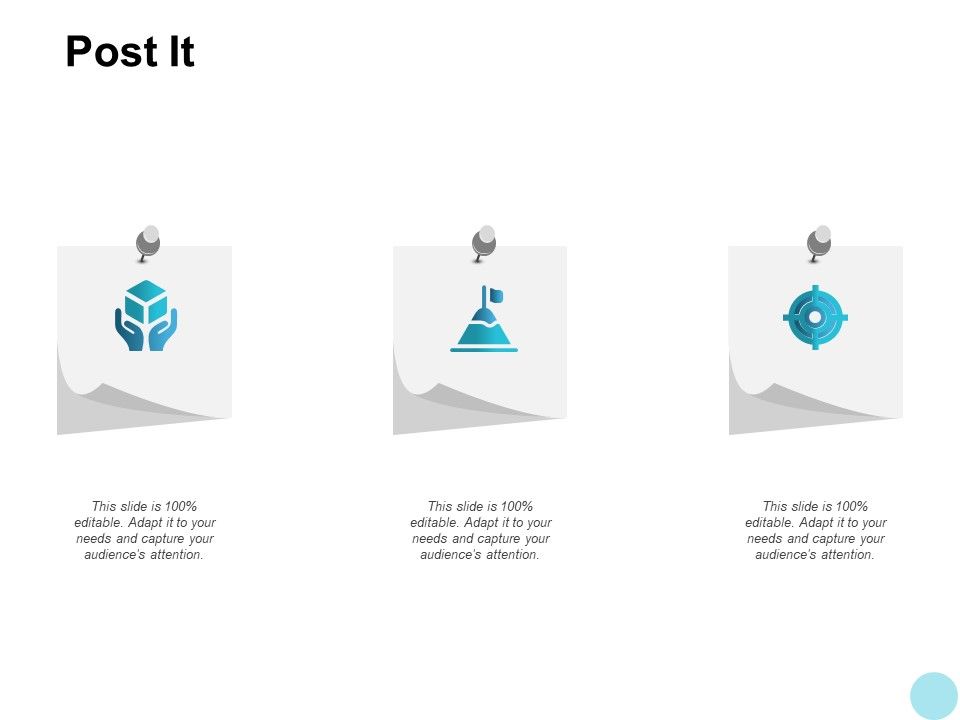 Post It

This slide is 100% editable. Adapt it to your needs and capture your audience's attention.

This slide is 100% editable. Adapt it to your needs and capture your audience's attention.

This slide is 100% editable. Adapt it to your needs and capture your audience's attention.